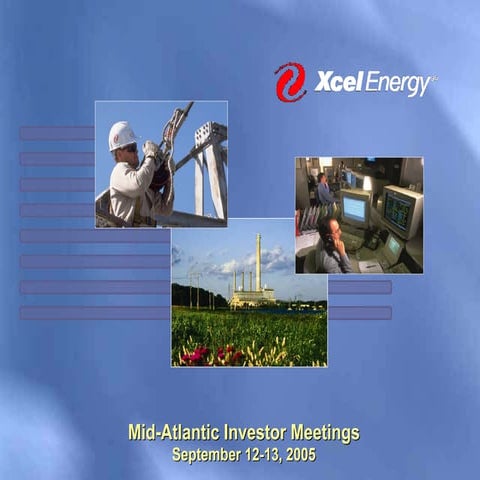 Xcel Energy

Mid-Atlantic Investor Meetings
September 12-13, 2005